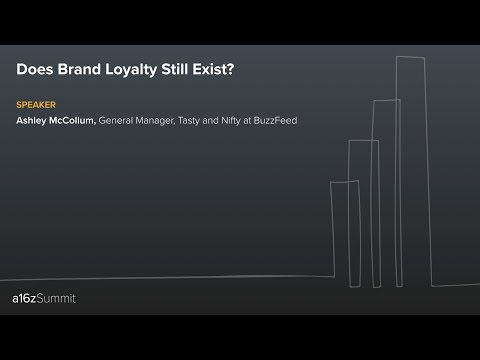 Does Brand Loyalty Still Exist?

SPEAKER

Ashley McCollum, General Manager, Tasty and Nifty at BuzzFeed

a16zSummit